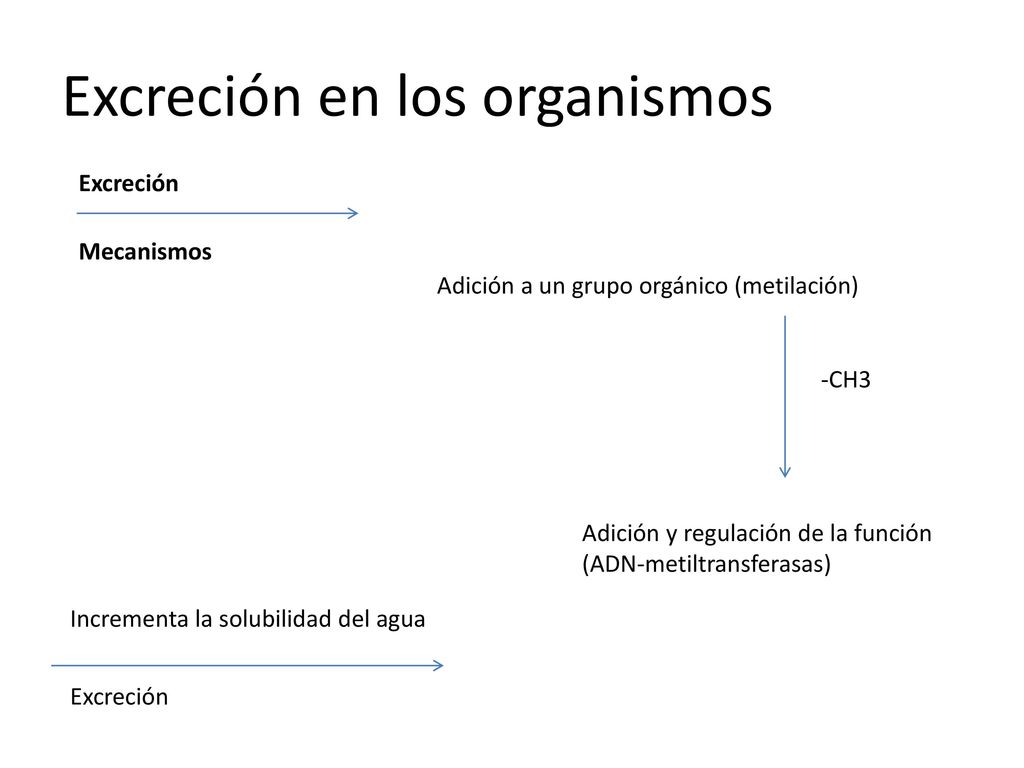 Excreción en los organismos

Excreción

Mecanismos

Adición a un grupo orgánico (metilación)

-CH3

Adición y regulación de la función (ADN-metiltransferasas)

Incrementa la solubilidad del agua

Excreción